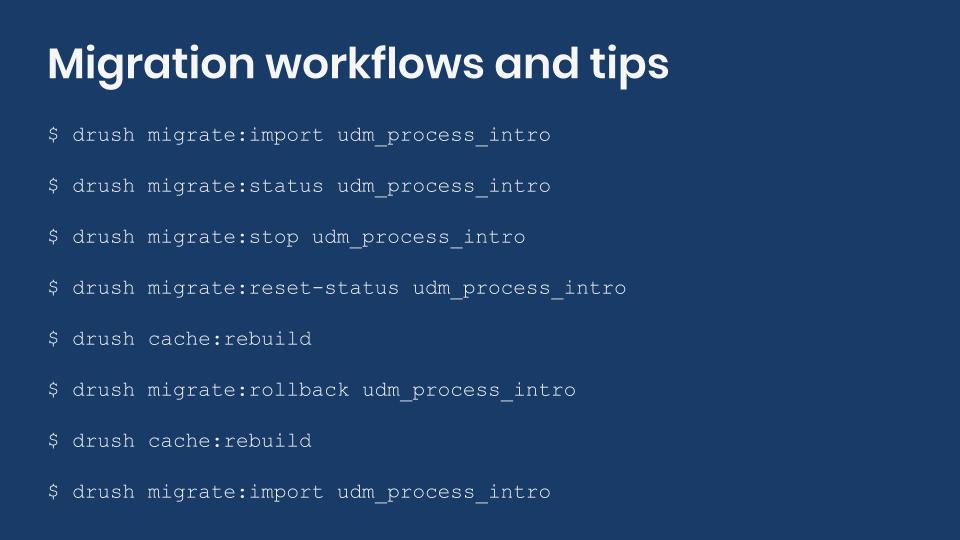 Migration workflows and tips

$ drush migrate:import udm_process_intro

$ drush migrate:status udm_process_intro

$ drush migrate:stop udm_process_intro

$ drush migrate:reset-status udm_process_intro

$ drush cache:rebuild

$ drush migrate:rollback udm_process_intro

$ drush cache:rebuild

$ drush migrate:import udm_process_intro